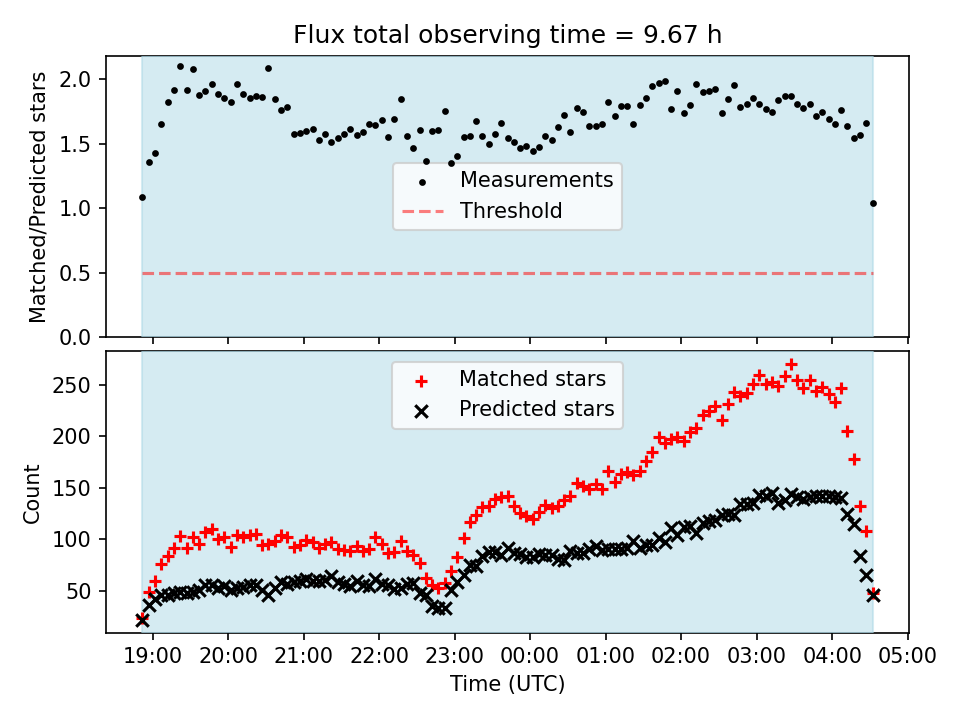 Flux total observing time = 9.67 h

Matched/Predicted stars

2.0
1.5
1.0
0.5
0.0

Measurements
Threshold

Count

250
200
150
100
50

Matched stars
Predicted stars

19:00 20:00 21:00 22:00 23:00 00:00 01:00 02:00 03:00 04:00 05:00

Time (UTC)